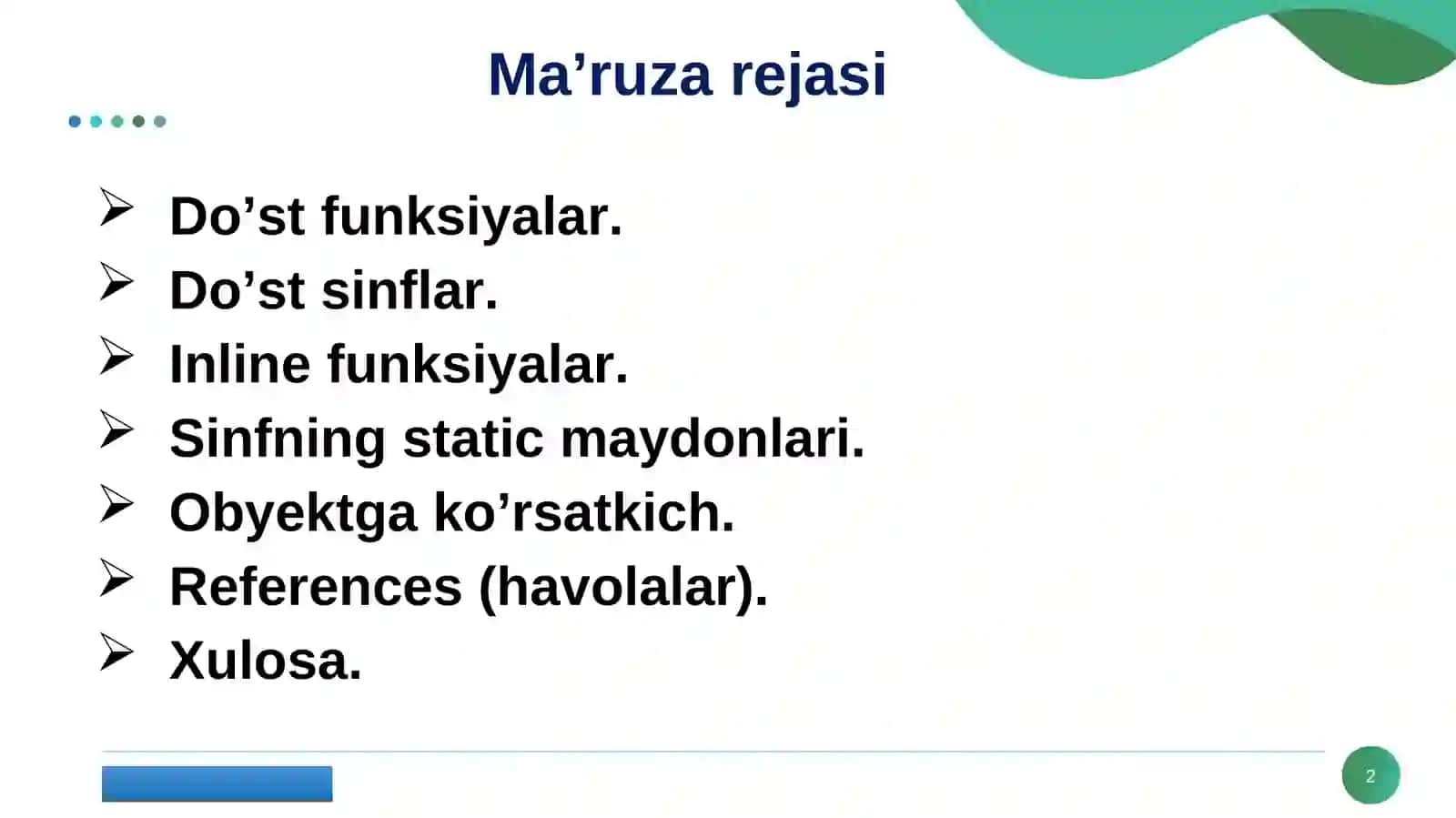 Ma’ruza rejasi

➢ Do’st funksiyalar.
➢ Do’st sinflar.
➢ Inline funksiyalar.
➢ Sinfning static maydonlari.
➢ Obyektga ko’rsatkich.
➢ References (havolalar).
➢ Xulosa.

2